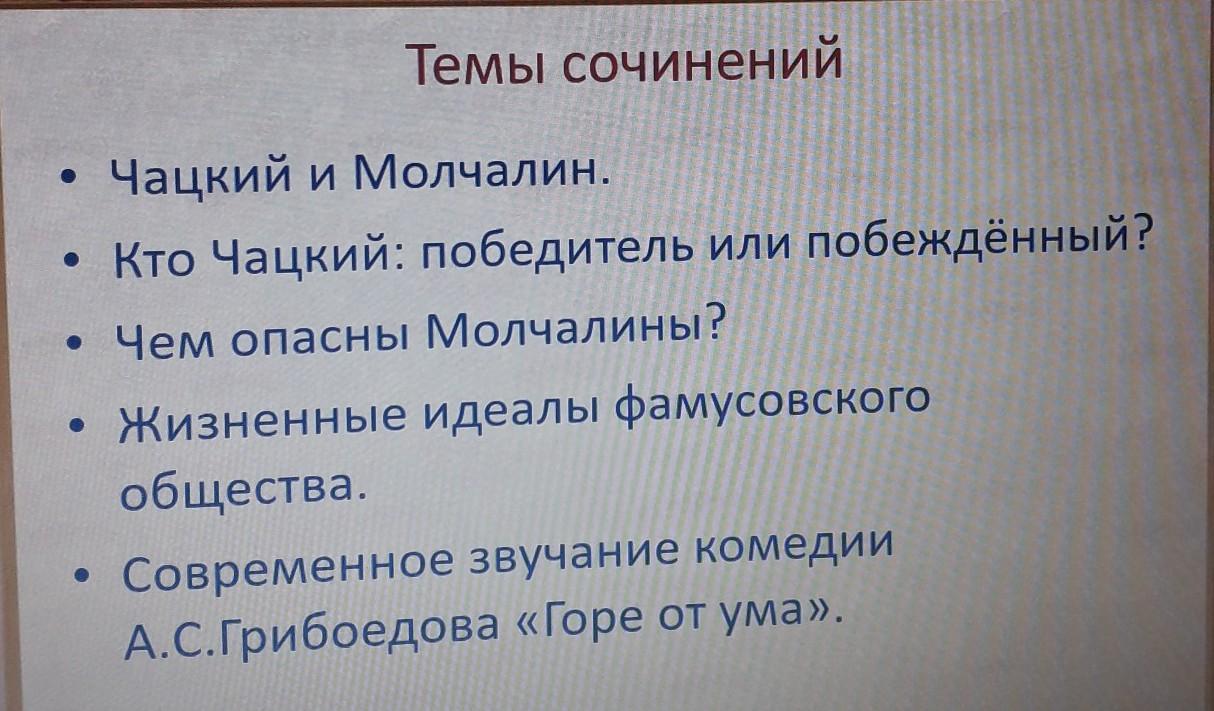 Темы сочинений

• Чацкий и Молчалин.
• Кто Чацкий: победитель или побеждённый?
• Чем опасны Молчалины?
• Жизненные идеалы фамусовского общества.
• Современное звучание комедии А.С.Грибоедова «Горе от ума».